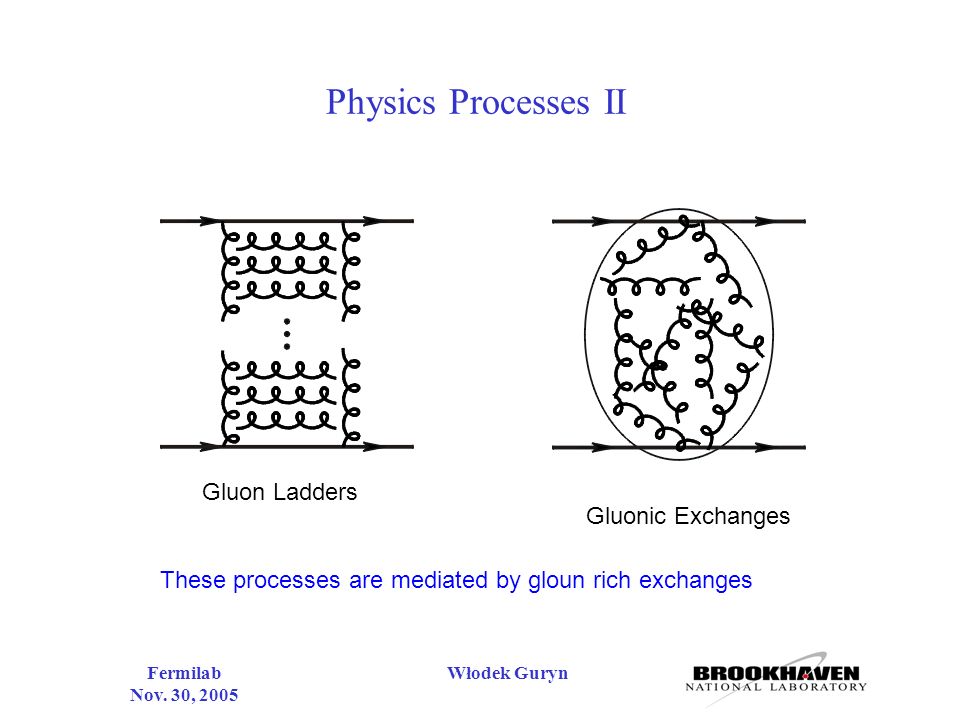 Physics Processes II

Gluon Ladders

Gluonic Exchanges

These processes are mediated by gloun rich exchanges

Fermilab
Nov. 30, 2005

Włodek Guryn

BROOKHAVEN
NATIONAL LABORATORY